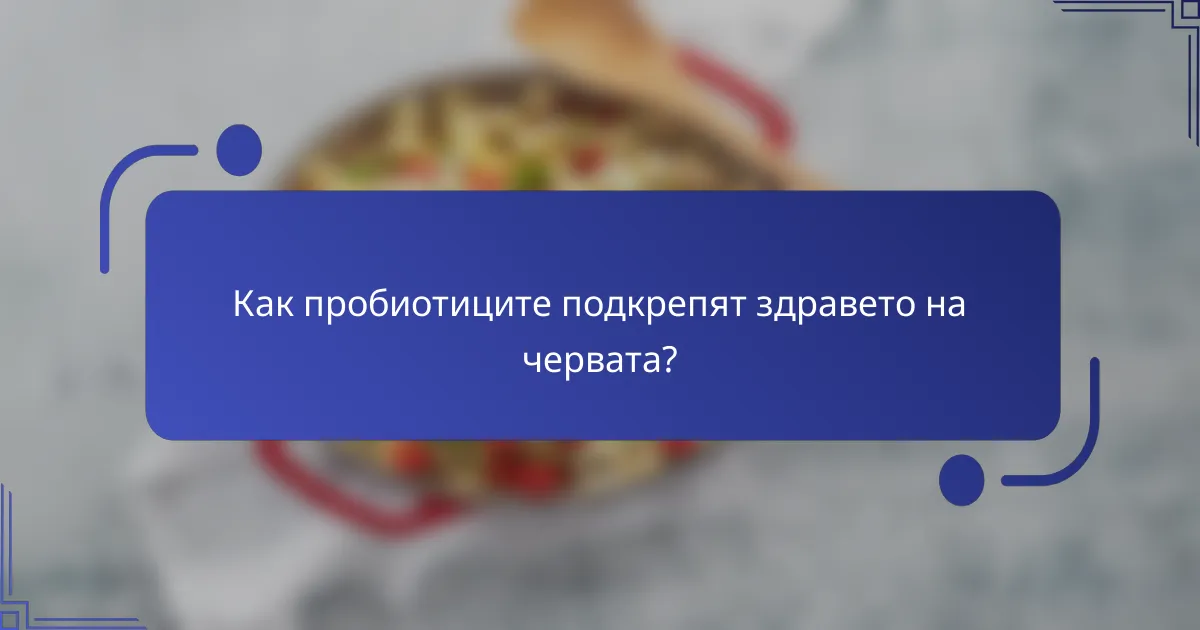 Как пробиотиците подкрепят здравето на червата?